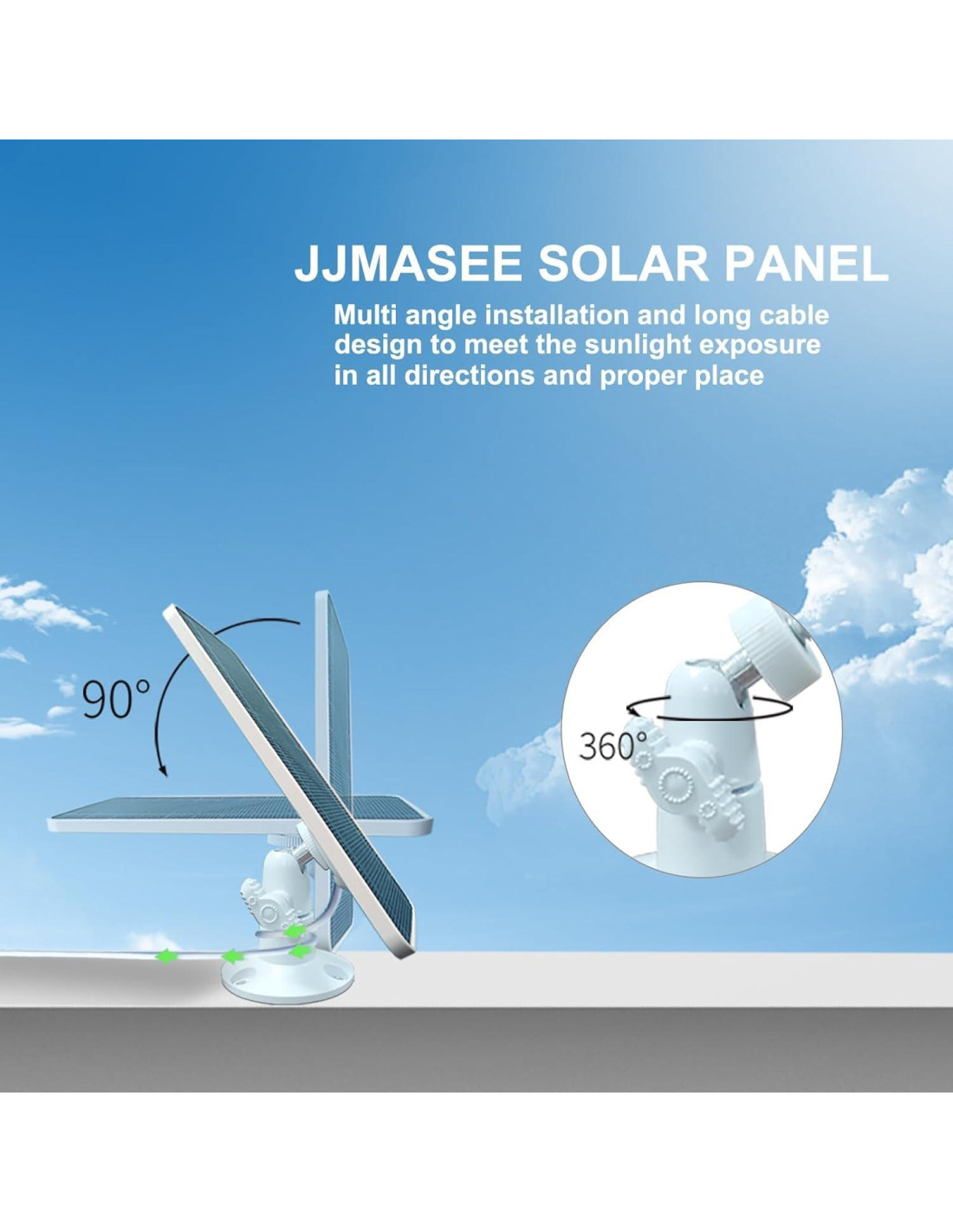 JJMASEE SOLAR PANEL

Multi angle installation and long cable design to meet the sunlight exposure in all directions and proper place

90°

360°